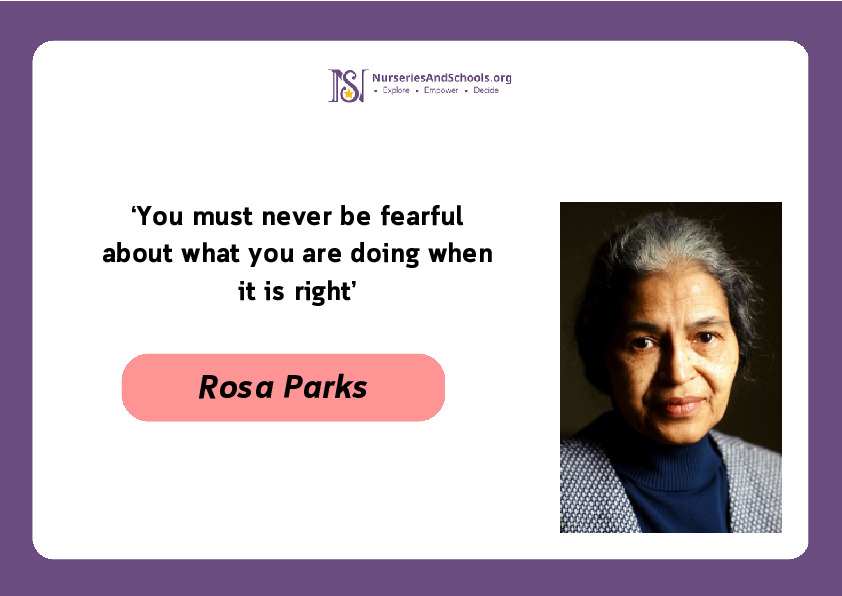 NS NurseriesAndSchools.org
• Explore • Empower • Decide

‘You must never be fearful about what you are doing when it is right’

Rosa Parks